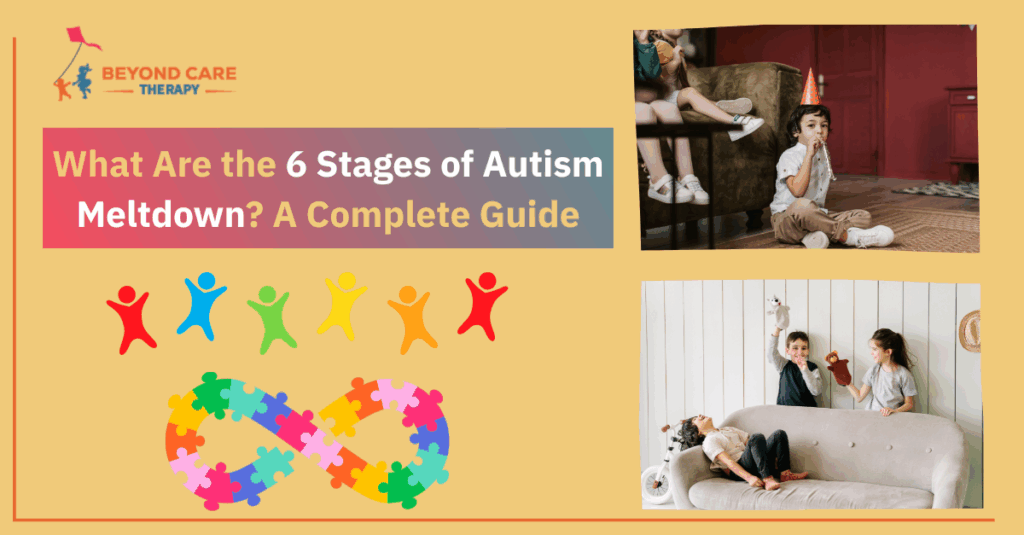 BEYOND CARE
THERAPY

What Are the 6 Stages of Autism Meltdown? A Complete Guide